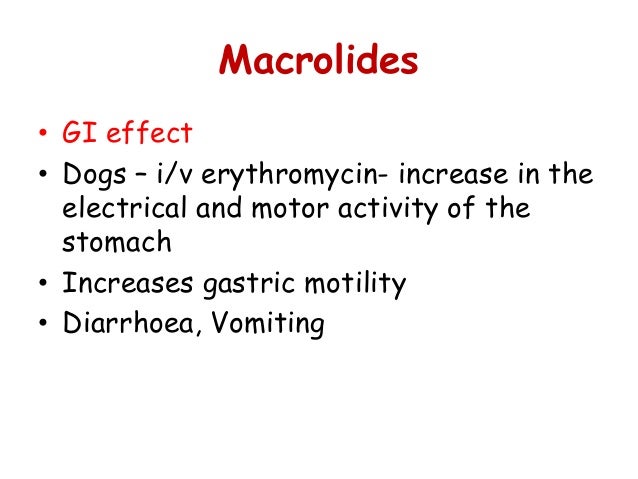 Macrolides

• GI effect
• Dogs – i/v erythromycin- increase in the electrical and motor activity of the stomach
• Increases gastric motility
• Diarrhoea, Vomiting